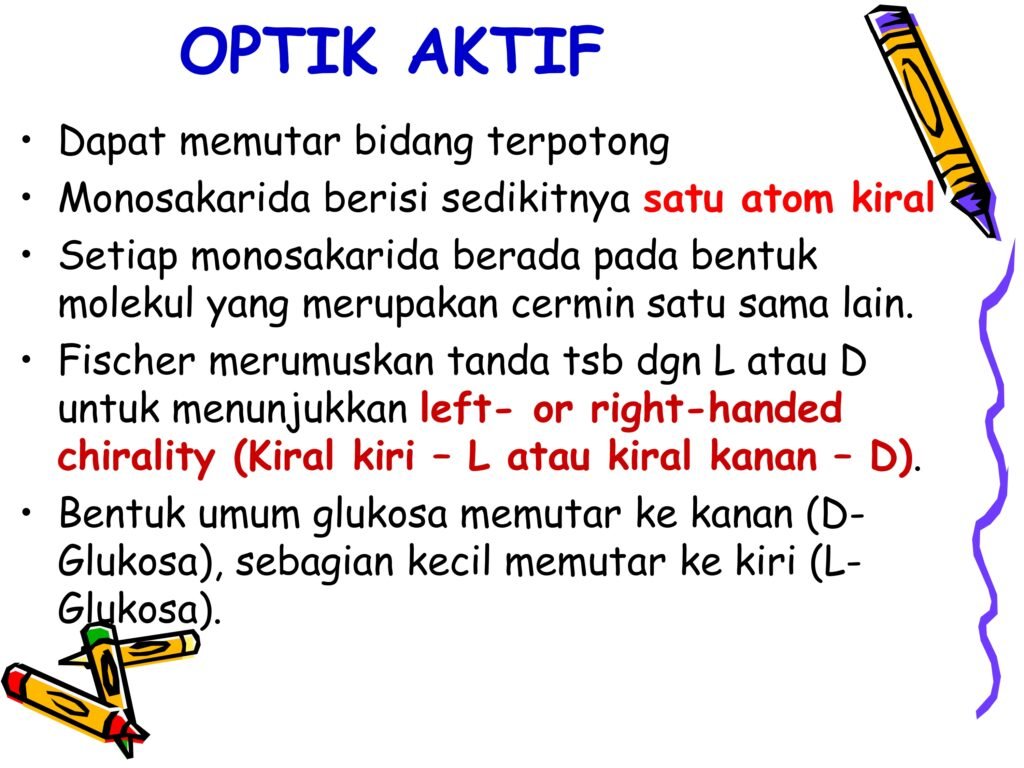 OPTIK AKTIF

• Dapat memutar bidang terpotong
• Monosakarida berisi sedikitnya satu atom kiral
• Setiap monosakarida berada pada bentuk molekul yang merupakan cermin satu sama lain.
• Fischer merumuskan tanda tsb dgn L atau D untuk menunjukkan left- or right-handed chirality (Kiral kiri – L atau kiral kanan – D).
• Bentuk umum glukosa memutar ke kanan (D-Glukosa), sebagian kecil memutar ke kiri (L-Glukosa).